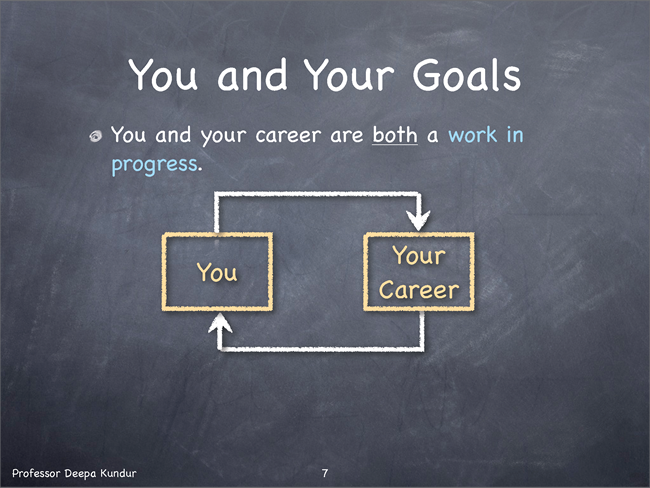 You and Your Goals

You and your career are both a work in progress.

You

Your Career

Professor Deepa Kundur

7